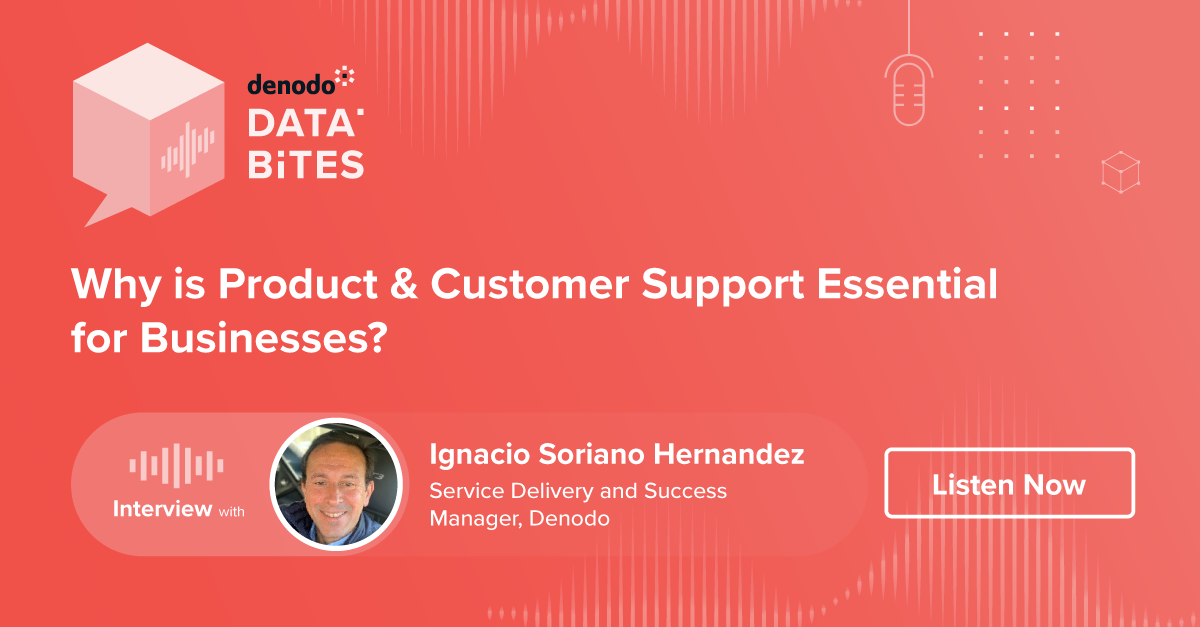 denodo
DATA
BiTES

Why is Product & Customer Support Essential for Businesses?

Interview with

Ignacio Soriano Hernandez
Service Delivery and Success Manager, Denodo

Listen Now